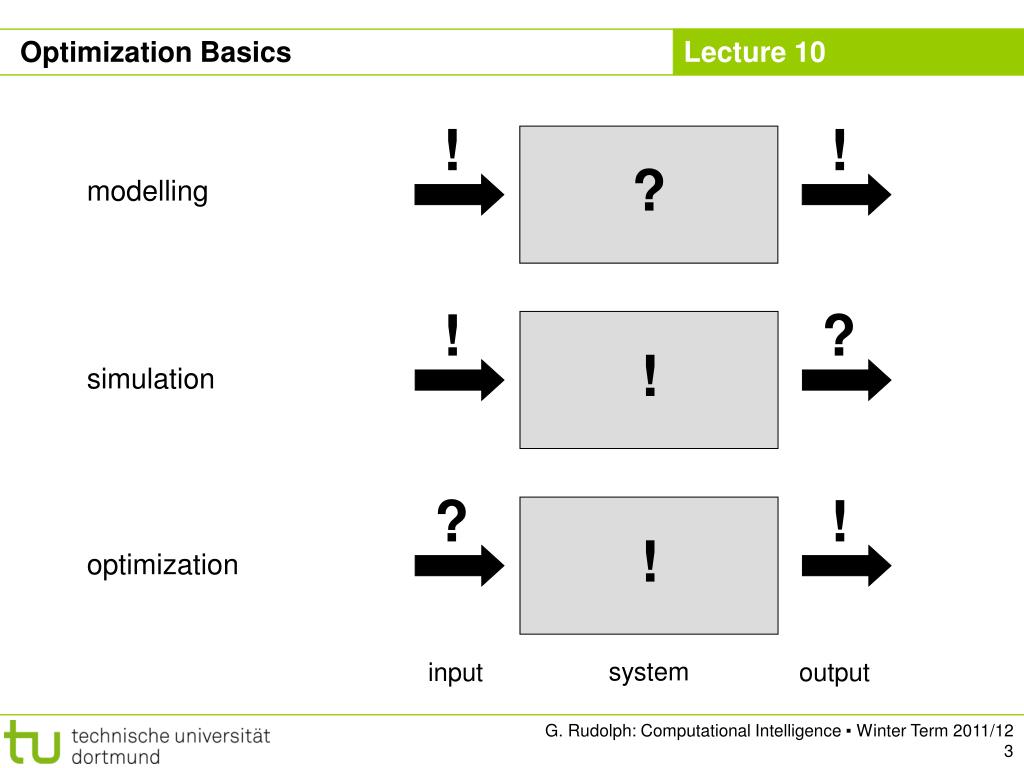 Optimization Basics

Lecture 10

modelling

!

?

!

simulation

!

!

?

optimization

?

!

!

input

system

output

tu technische universität dortmund

G. Rudolph: Computational Intelligence ▪ Winter Term 2011/12
3